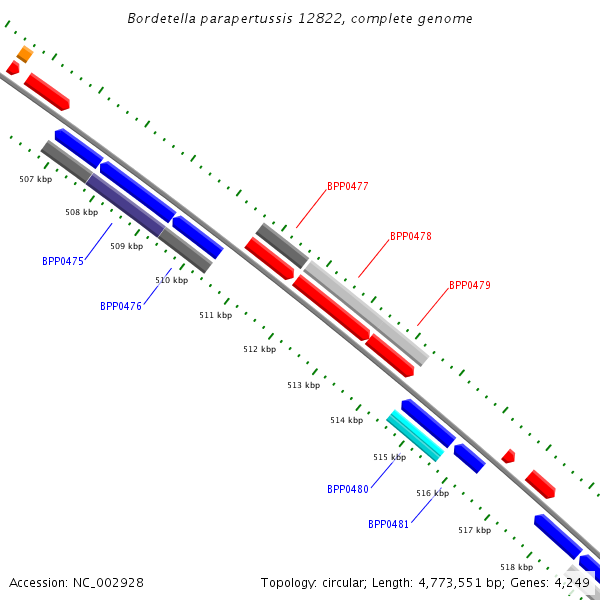 Bordetella parapertussis 12822, complete genome

507 kbp
508 kbp
509 kbp
510 kbp
511 kbp
512 kbp
513 kbp
514 kbp
515 kbp
516 kbp
517 kbp
518 kbp

BPP0475
BPP0476
BPP0477
BPP0478
BPP0479
BPP0480
BPP0481

Accession: NC_002928

Topology: circular; Length: 4,773,551 bp; Genes: 4,249